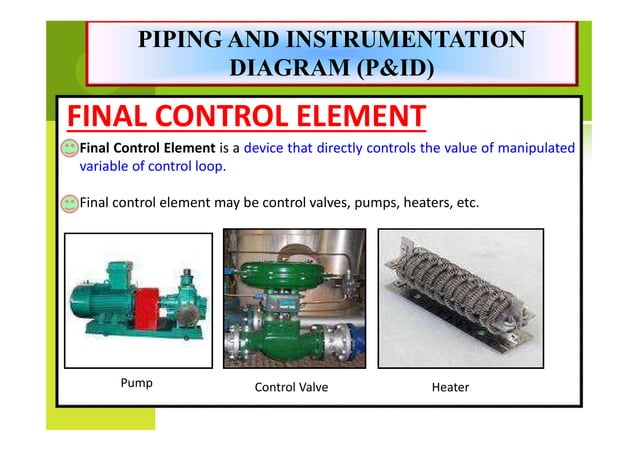 PIPING AND INSTRUMENTATION DIAGRAM (P&ID)

FINAL CONTROL ELEMENT

Final Control Element is a device that directly controls the value of manipulated variable of control loop.

Final control element may be control valves, pumps, heaters, etc.

Pump

Control Valve

Heater